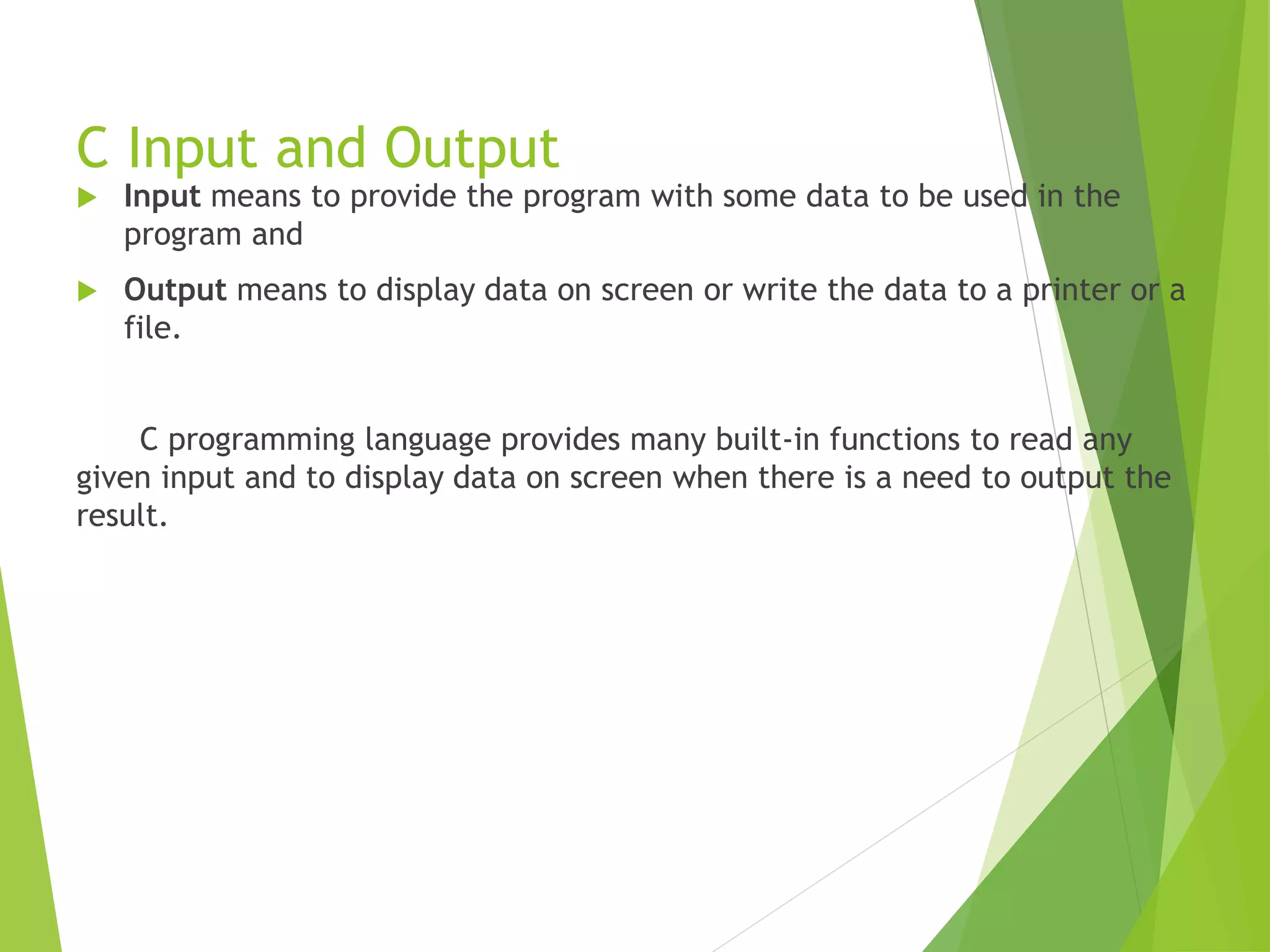 C Input and Output

Input means to provide the program with some data to be used in the program and

Output means to display data on screen or write the data to a printer or a file.

C programming language provides many built-in functions to read any given input and to display data on screen when there is a need to output the result.